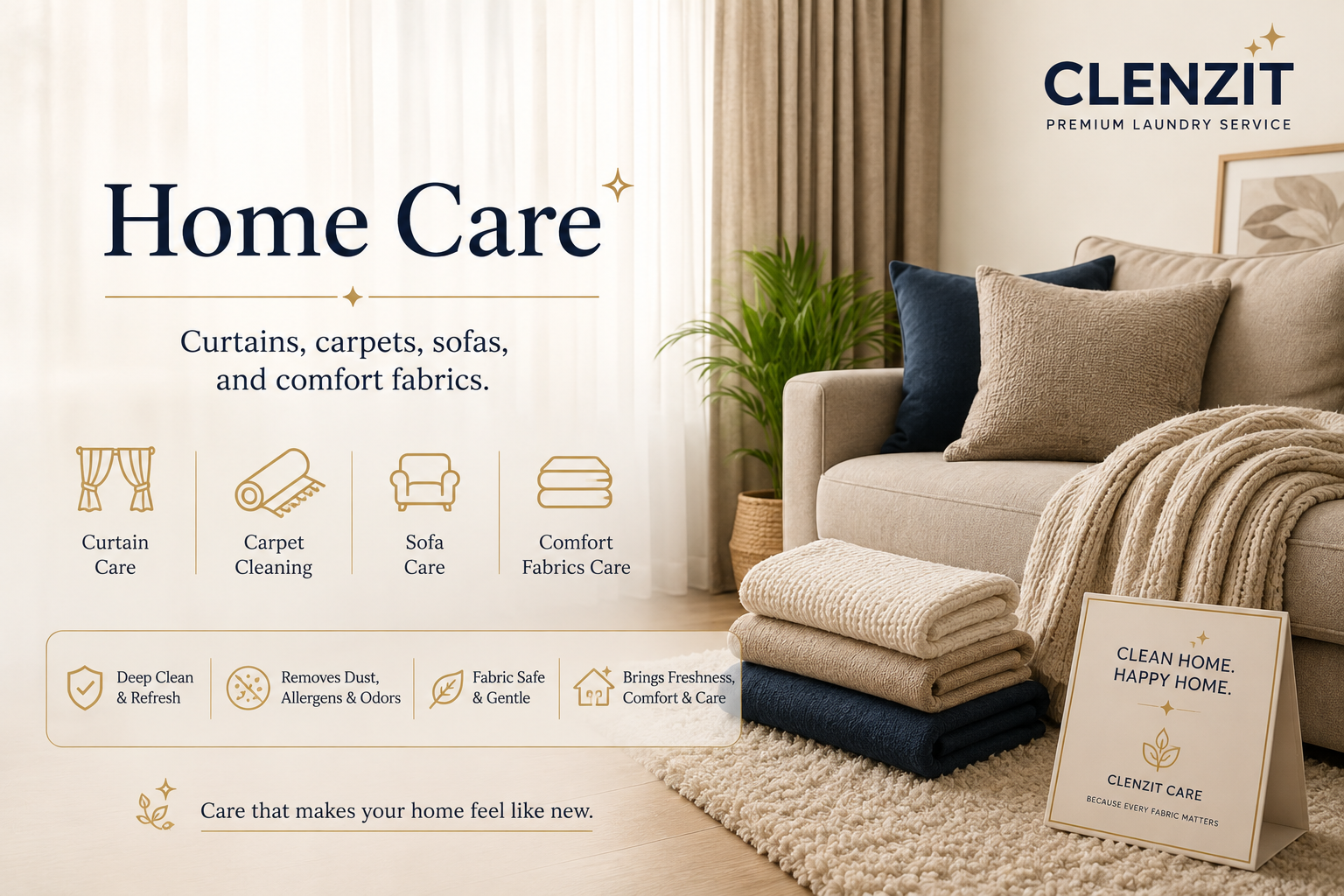 CLENZIT
PREMIUM LAUNDRY SERVICE

Home Care

Curtains, carpets, sofas, and comfort fabrics.

Curtain Care

Carpet Cleaning

Sofa Care

Comfort Fabrics Care

Deep Clean & Refresh

Removes Dust, Allergens & Odors

Fabric Safe & Gentle

Brings Freshness, Comfort & Care

Care that makes your home feel like new.

CLEAN HOME. HAPPY HOME.

CLENZIT CARE
BECAUSE EVERY FABRIC MATTERS